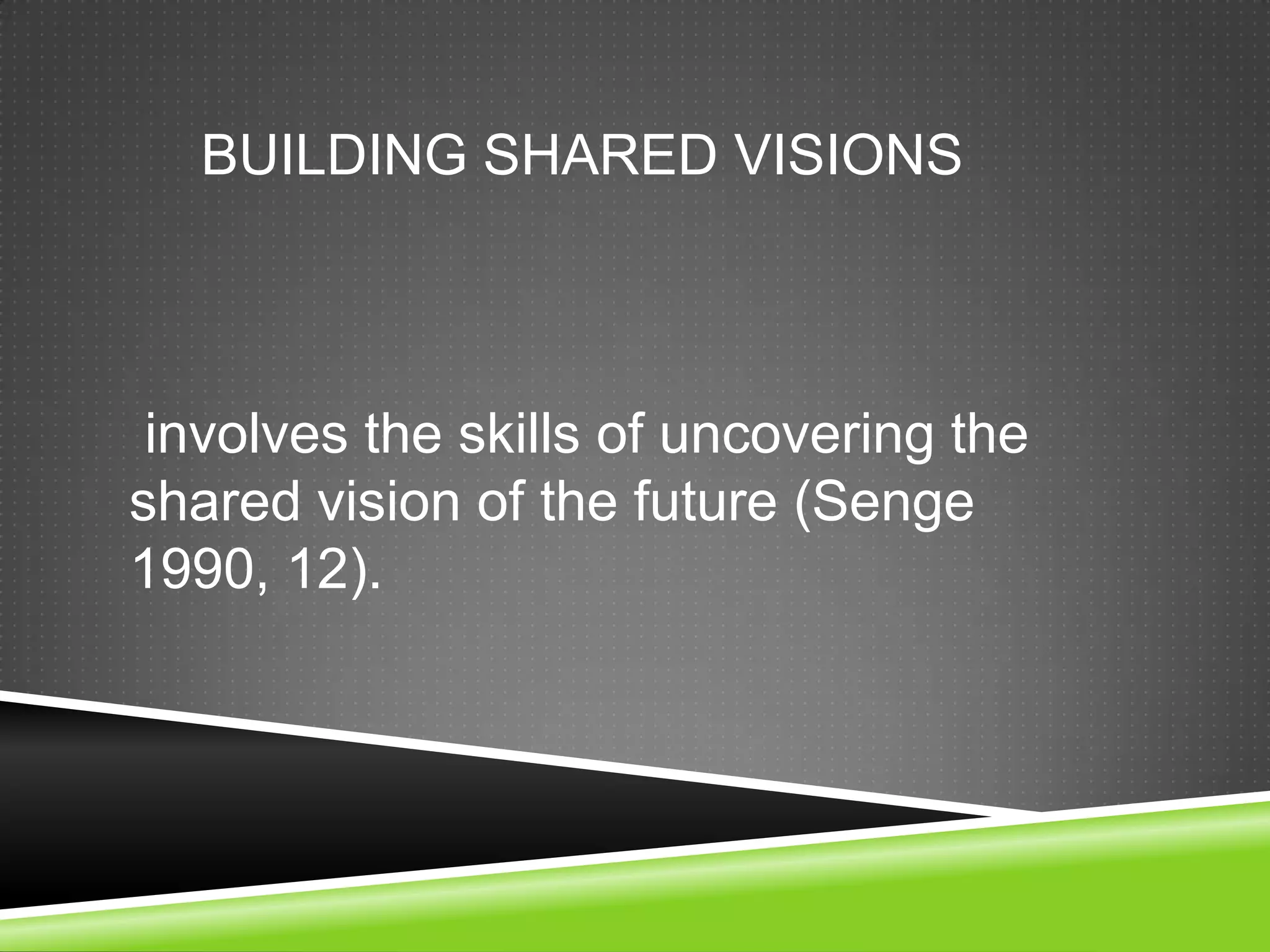 BUILDING SHARED VISIONS

involves the skills of uncovering the shared vision of the future (Senge 1990, 12).